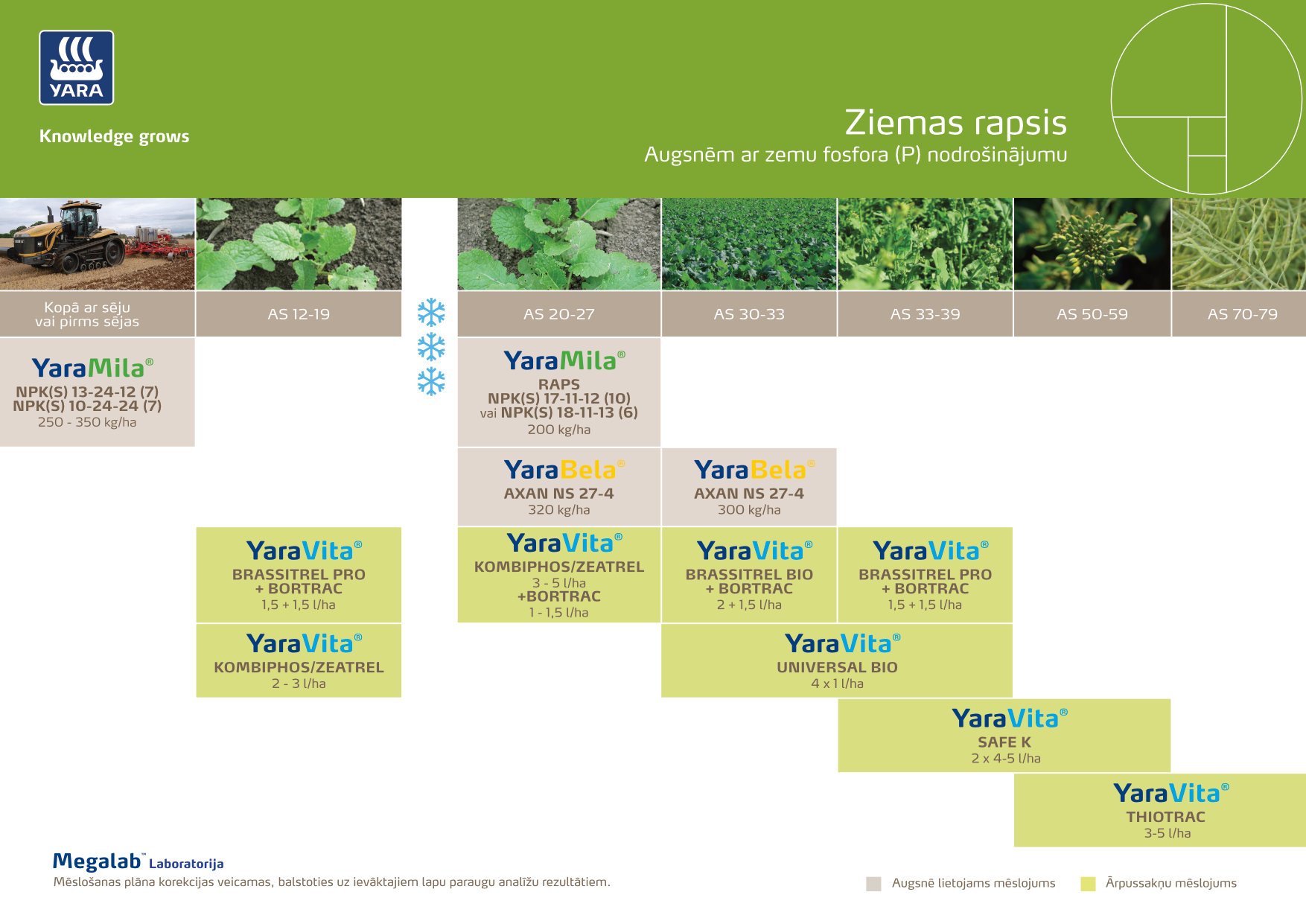 YARA

Knowledge grows

Ziemas rapsis
Augsnēm ar zemu fosfora (P) nodrošinājumu

Kopā ar sēju vai pirms sējas

AS 12-19

AS 20-27

AS 30-33

AS 33-39

AS 50-59

AS 70-79

YaraMila®
NPK(S) 13-24-12 (7)
NPK(S) 10-24-24 (7)
250 - 350 kg/ha

YaraMila®
RAPS
NPK(S) 17-11-12 (10)
vai NPK(S) 18-11-13 (6)
200 kg/ha

YaraBela®
AXAN NS 27-4
320 kg/ha

YaraBela®
AXAN NS 27-4
300 kg/ha

YaraVita®
BRASSITREL PRO
+ BORTRAC
1,5 + 1,5 l/ha

YaraVita®
KOMBIPHOS/ZEATREL
3 - 5 l/ha
+BORTRAC
1 - 1,5 l/ha

YaraVita®
BRASSITREL BIO
+ BORTRAC
2 + 1,5 l/ha

YaraVita®
BRASSITREL PRO
+ BORTRAC
1,5 + 1,5 l/ha

YaraVita®
KOMBIPHOS/ZEATREL
2 - 3 l/ha

YaraVita®
UNIVERSAL BIO
4 x 1 l/ha

YaraVita®
SAFE K
2 x 4-5 l/ha

YaraVita®
THIOTRAC
3-5 l/ha

Megalab™ Laboratorija
Mēslošanas plāna korekcijas veicamas, balstoties uz ievāktajiem lapu paraugu analīžu rezultātiem.

Augsnē lietojams mēslojums

Ārpussakņu mēslojums